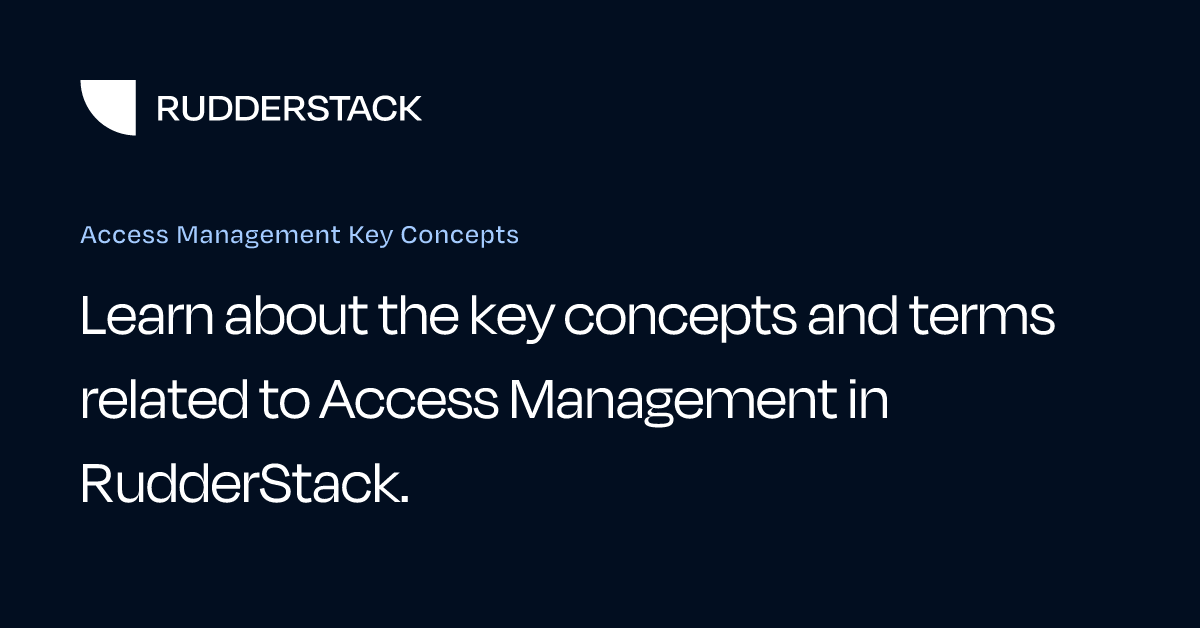 RUDDERSTACK

Access Management Key Concepts

Learn about the key concepts and terms related to Access Management in RudderStack.